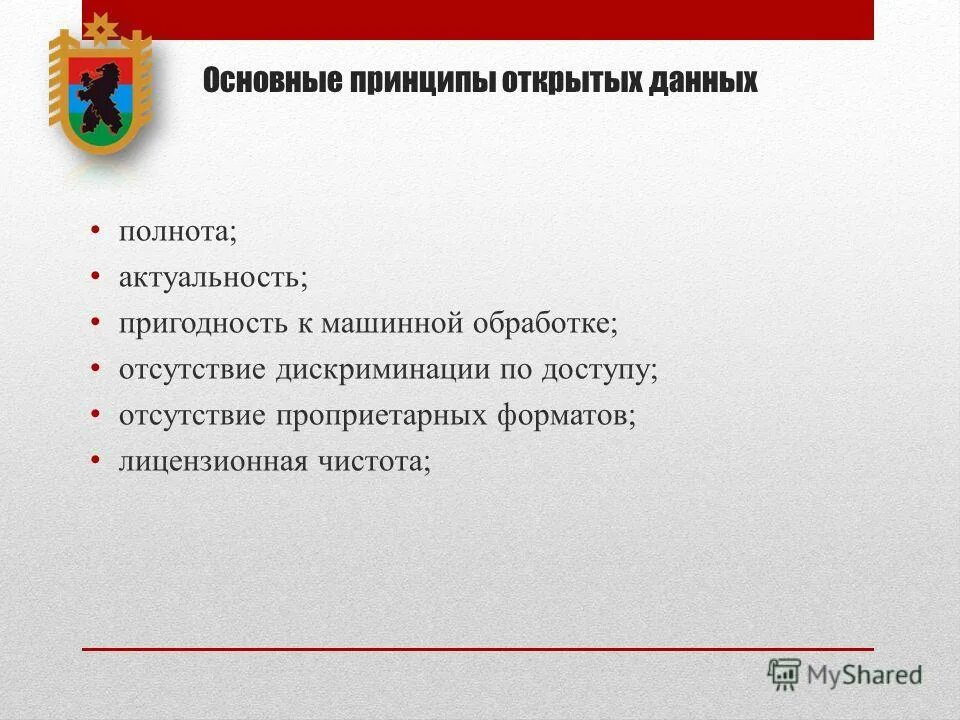 Основные принципы открытых данных

• полнота;
• актуальность;
• пригодность к машинной обработке;
• отсутствие дискриминации по доступу;
• отсутствие проприетарных форматов;
• лицензионная чистота;

MyShared